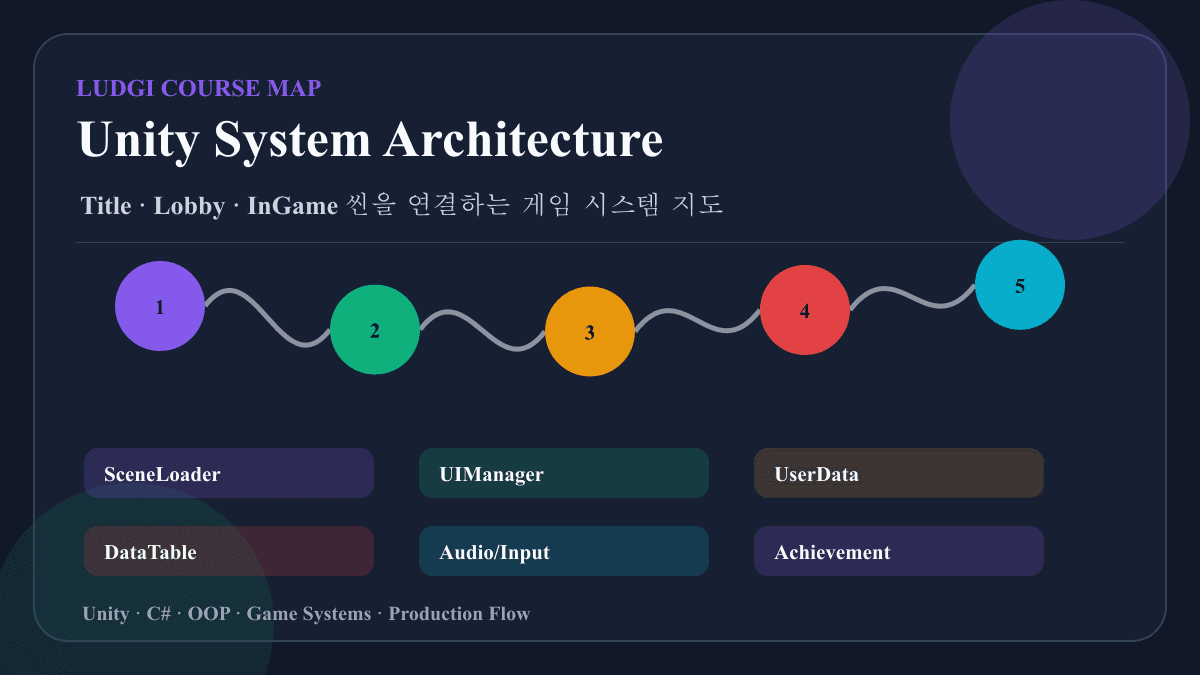 LUDGI COURSE MAP

Unity System Architecture

Title · Lobby · InGame 씬을 연결하는 게임 시스템 지도

1

2

3

4

5

SceneLoader

UIManager

UserData

DataTable

Audio/Input

Achievement

Unity · C# · OOP · Game Systems · Production Flow